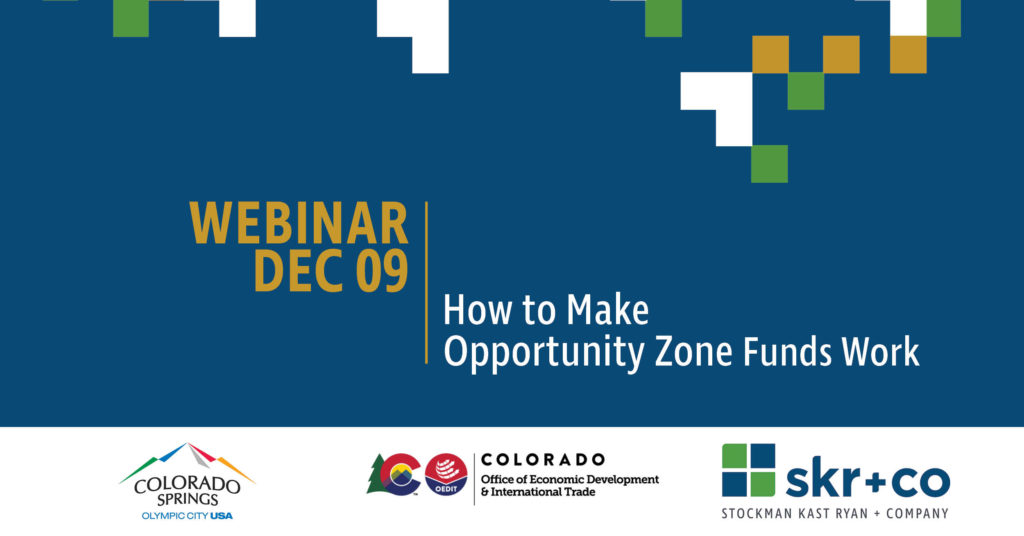 WEBINAR
DEC 09

How to Make
Opportunity Zone Funds Work

COLORADO SPRINGS
OLYMPIC CITY USA

OEDIT
COLORADO
Office of Economic Development & International Trade

skr+co
STOCKMAN KAST RYAN + COMPANY